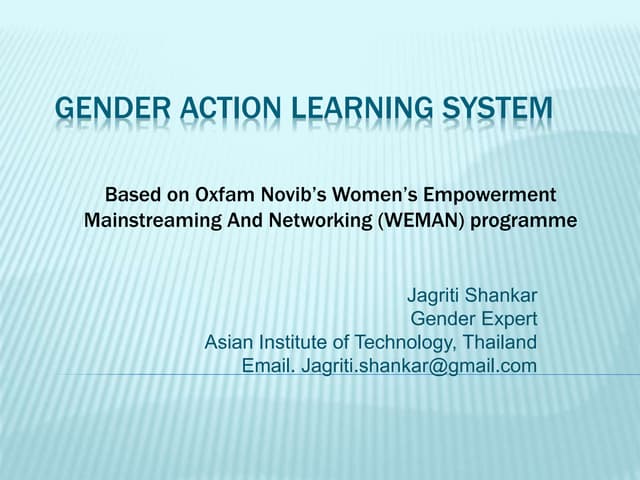 GENDER ACTION LEARNING SYSTEM

Based on Oxfam Novib's Women's Empowerment Mainstreaming And Networking (WEMAN) programme

Jagriti Shankar
Gender Expert
Asian Institute of Technology, Thailand
Email. Jagriti.shankar@gmail.com